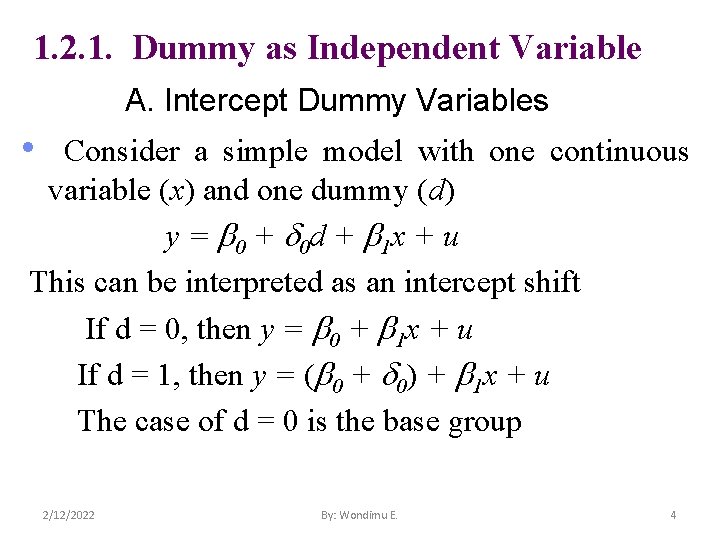 1.2.1. Dummy as Independent Variable

A. Intercept Dummy Variables

• Consider a simple model with one continuous variable ($x$) and one dummy ($d$)

$y = \beta_0 + \delta_0 d + \beta_1 x + u$

This can be interpreted as an intercept shift

If d = 0, then $y = \beta_0 + \beta_1 x + u$

If d = 1, then $y = (\beta_0 + \delta_0) + \beta_1 x + u$

The case of d = 0 is the base group

2/12/2022

By: Wondimu E.

4